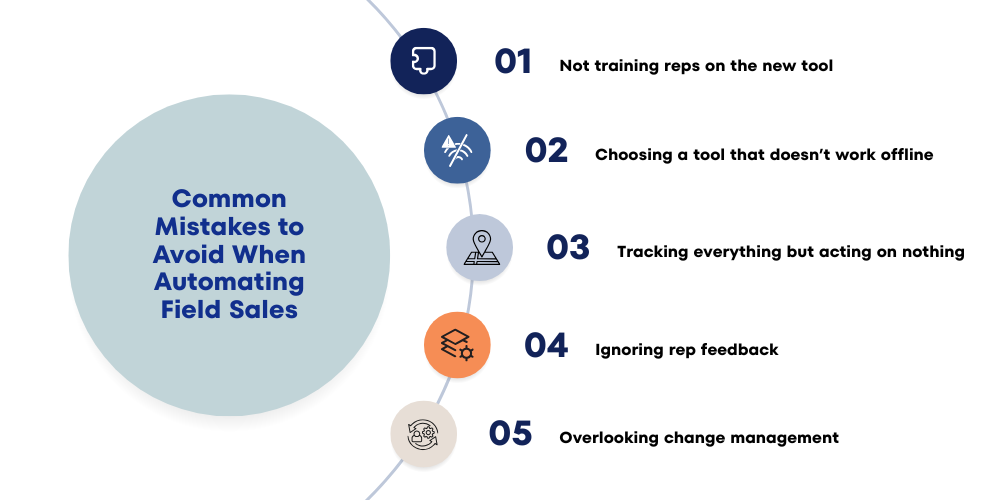 Common Mistakes to Avoid When Automating Field Sales

01 Not training reps on the new tool

02 Choosing a tool that doesn't work offline

03 Tracking everything but acting on nothing

04 Ignoring rep feedback

05 Overlooking change management